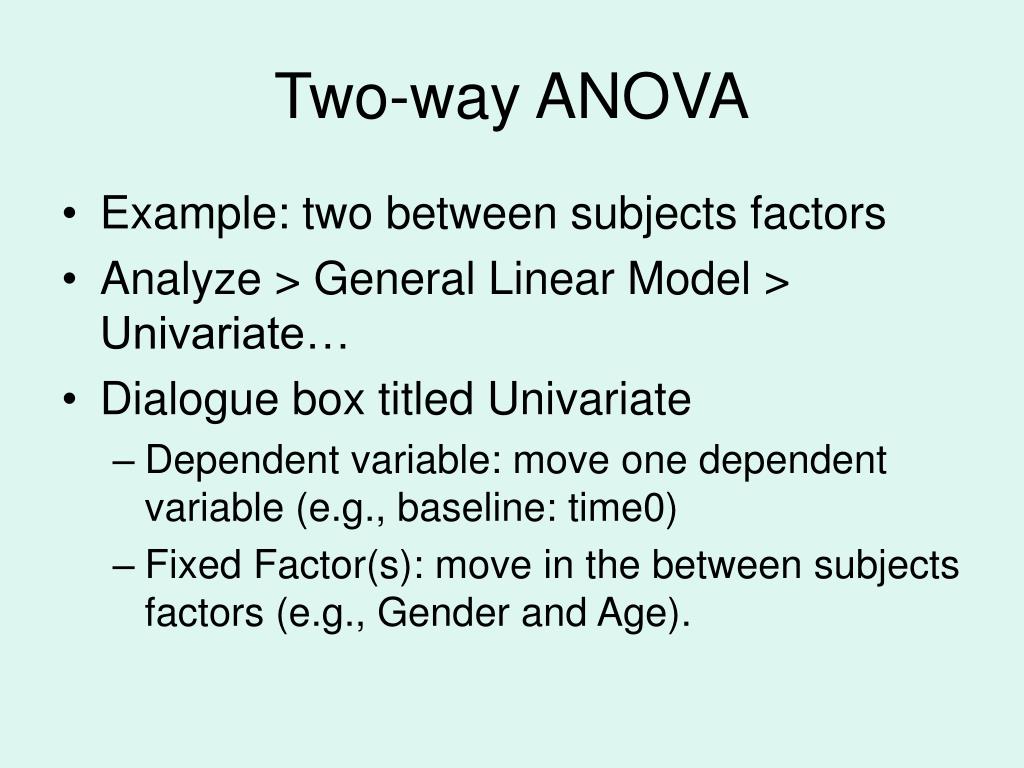 Two-way ANOVA

• Example: two between subjects factors
• Analyze > General Linear Model > Univariate…
• Dialogue box titled Univariate
– Dependent variable: move one dependent variable (e.g., baseline: time0)
– Fixed Factor(s): move in the between subjects factors (e.g., Gender and Age).